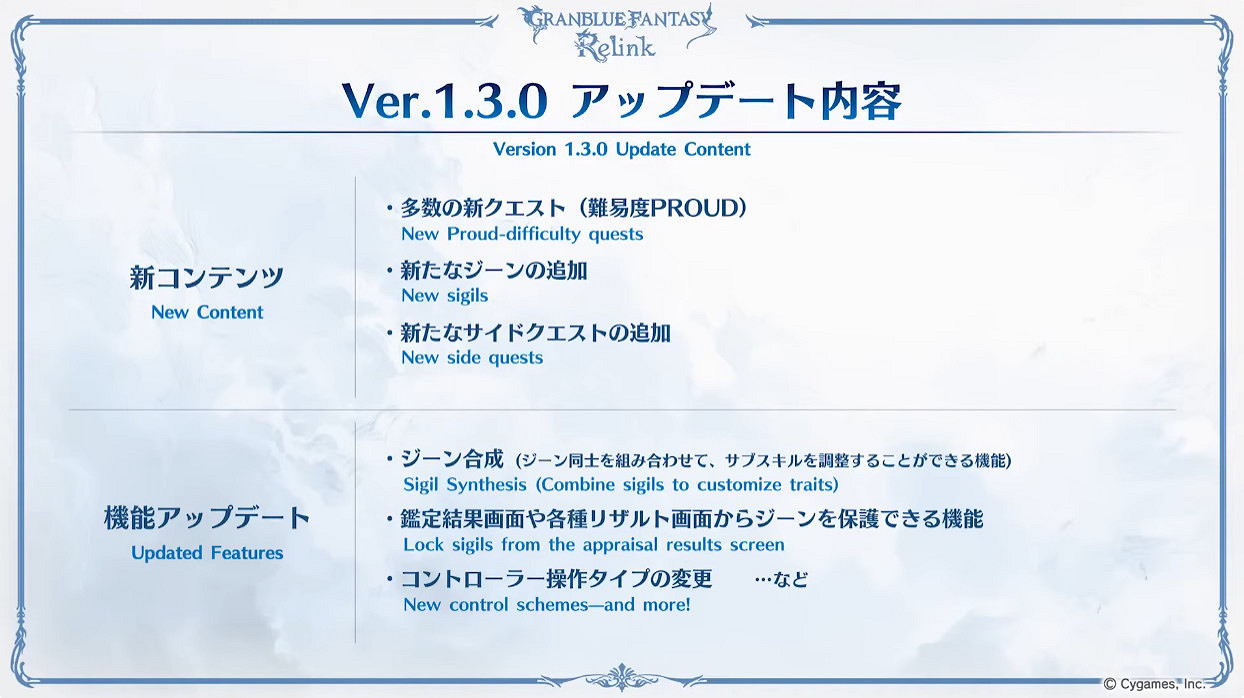 GRANBLUE FANTASY Relink

Ver.1.3.0 アップデート内容

Version 1.3.0 Update Content

新コンテンツ
New Content

・多数の新クエスト（難易度PROUD）
New Proud-difficulty quests

・新たなジーンの追加
New sigils

・新たなサイドクエストの追加
New side quests

機能アップデート
Updated Features

・ジーン合成（ジーン同士を組み合わせて、サブスキルを調整することができる機能）
Sigil Synthesis (Combine sigils to customize traits)

・鑑定結果画面や各種リザルト画面からジーンを保護できる機能
Lock sigils from the appraisal results screen

・コントローラー操作タイプの変更 …など
New control schemes—and more!

© Cygames, Inc.